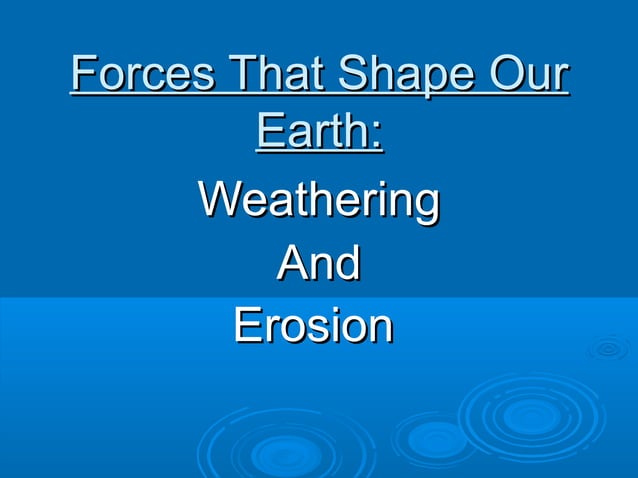 Forces That Shape Our Earth:

Weathering
And
Erosion